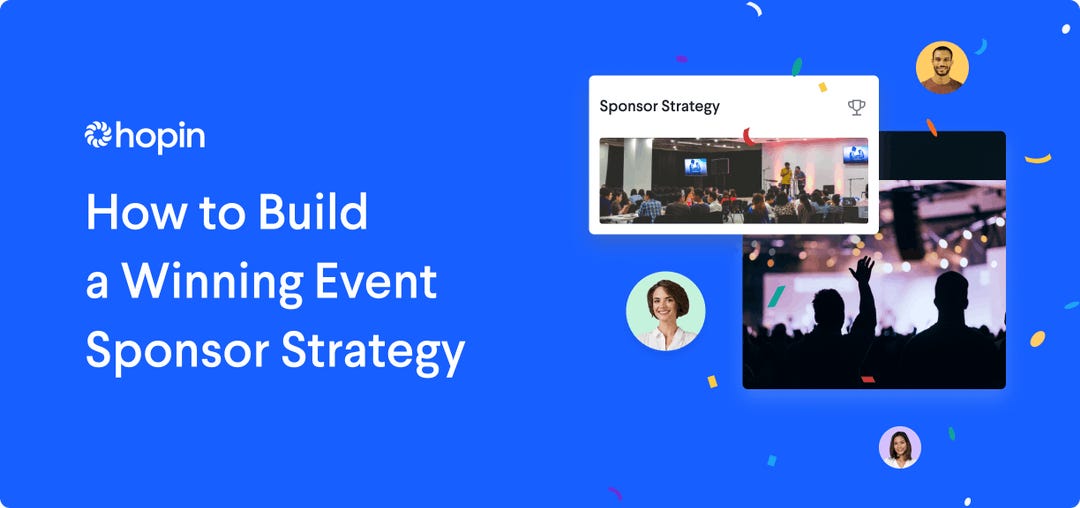 hopin

How to Build a Winning Event Sponsor Strategy

Sponsor Strategy